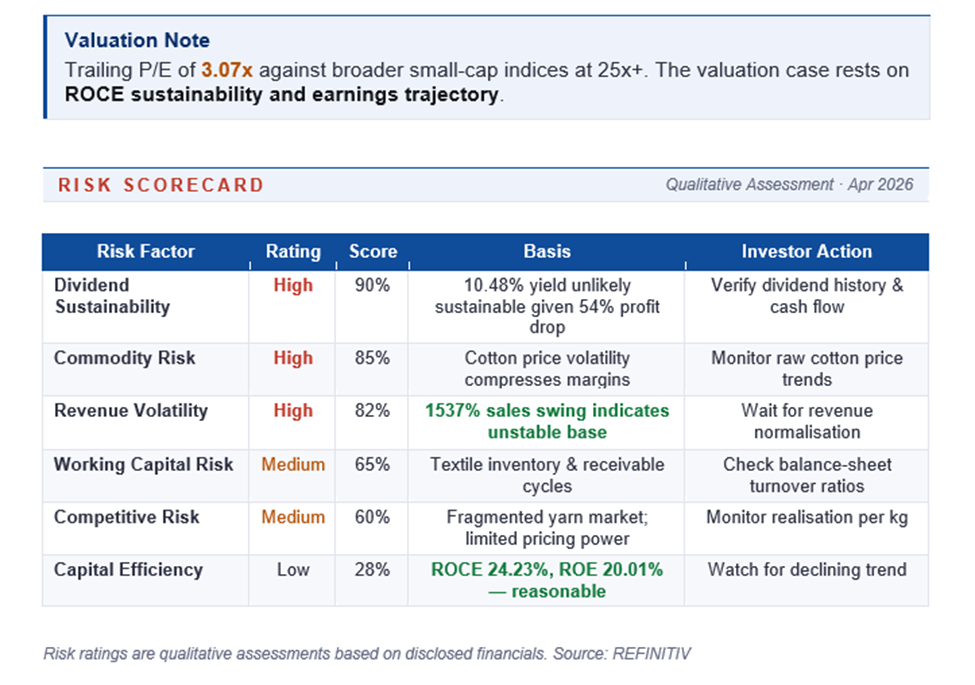 Valuation Note
Trailing P/E of 3.07x against broader small-cap indices at 25x+. The valuation case rests on ROCE sustainability and earnings trajectory.

RISK SCORECARD

Qualitative Assessment · Apr 2026

| Risk Factor | Rating | Score | Basis | Investor Action |
|---|---|---|---|---|
| Dividend Sustainability | High | 90% | 10.48% yield unlikely sustainable given 54% profit drop | Verify dividend history & cash flow |
| Commodity Risk | High | 85% | Cotton price volatility compresses margins | Monitor raw cotton price trends |
| Revenue Volatility | High | 82% | 1537% sales swing indicates unstable base | Wait for revenue normalisation |
| Working Capital Risk | Medium | 65% | Textile inventory & receivable cycles | Check balance-sheet turnover ratios |
| Competitive Risk | Medium | 60% | Fragmented yarn market; limited pricing power | Monitor realisation per kg |
| Capital Efficiency | Low | 28% | ROCE 24.23%, ROE 20.01% — reasonable | Watch for declining trend |

Risk ratings are qualitative assessments based on disclosed financials. Source: REFINITIV